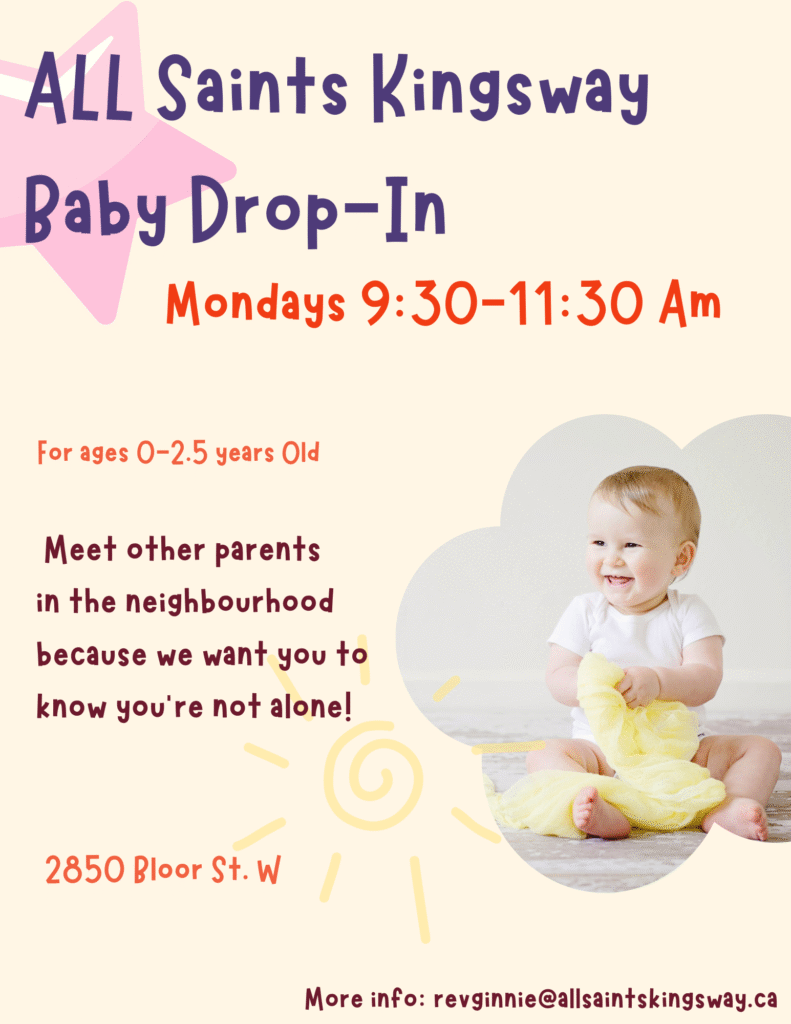 ALL Saints Kingsway Baby Drop-In

Mondays 9:30-11:30 Am

For ages 0-2.5 years Old

Meet other parents in the neighbourhood because we want you to know you're not alone!

2850 Bloor St. W

More info: revginnie@allsaintskingsway.ca